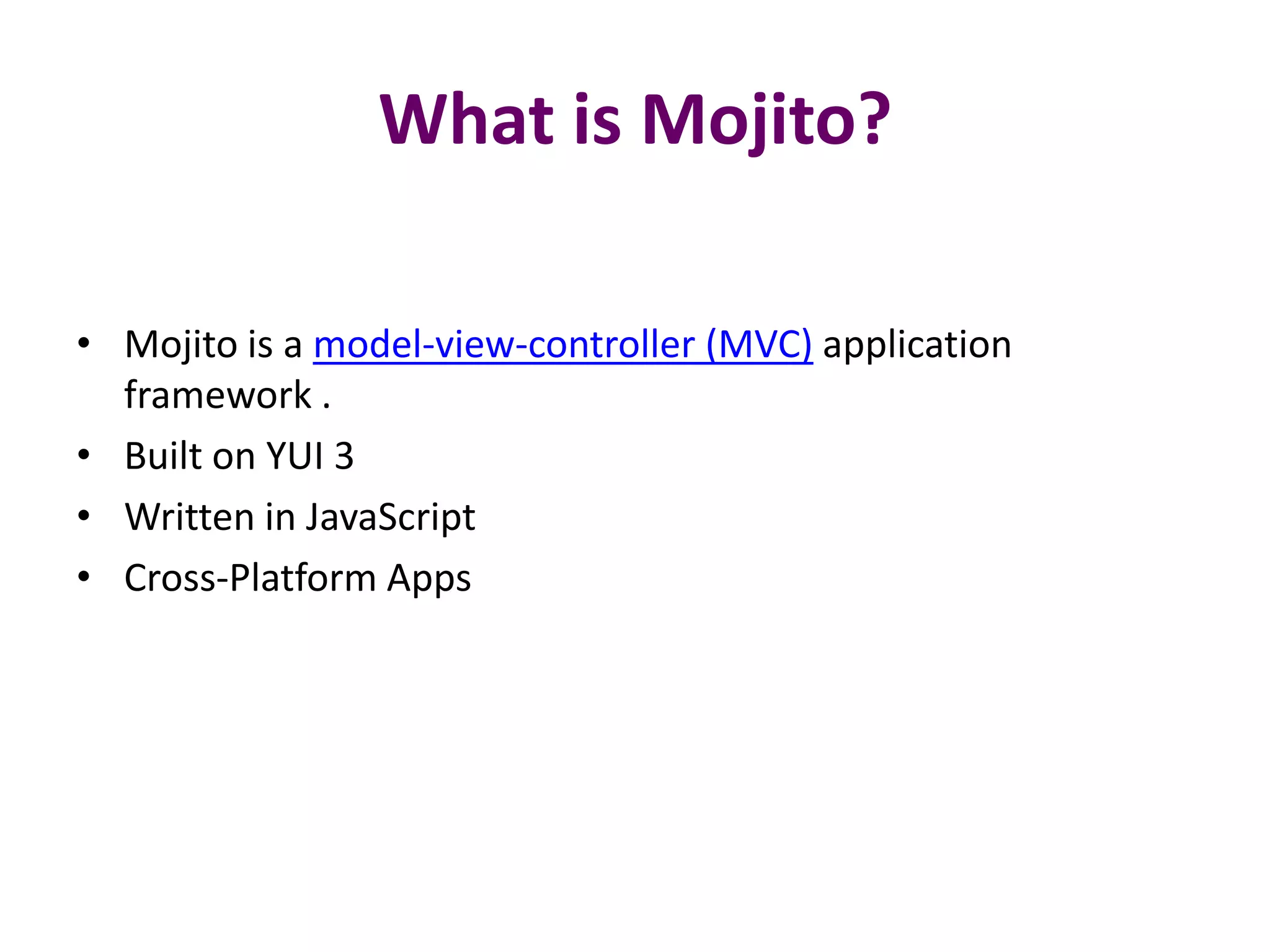 What is Mojito?

• Mojito is a model-view-controller (MVC) application framework .
• Built on YUI 3
• Written in JavaScript
• Cross-Platform Apps